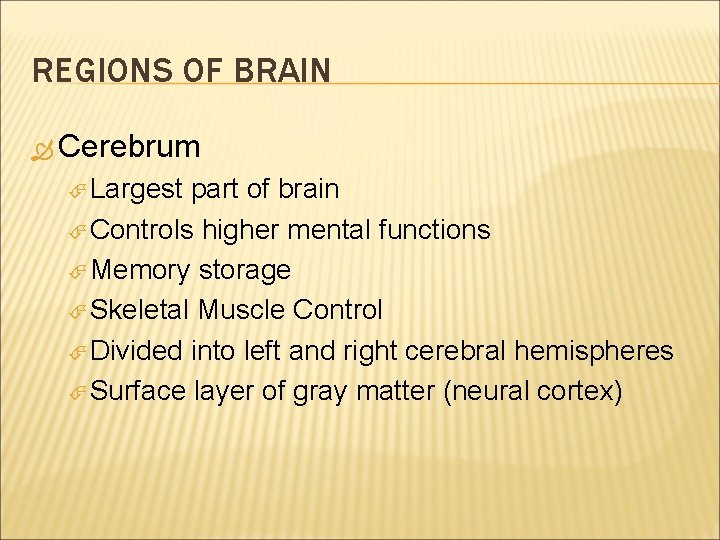 REGIONS OF BRAIN

Cerebrum

Largest part of brain

Controls higher mental functions

Memory storage

Skeletal Muscle Control

Divided into left and right cerebral hemispheres

Surface layer of gray matter (neural cortex)